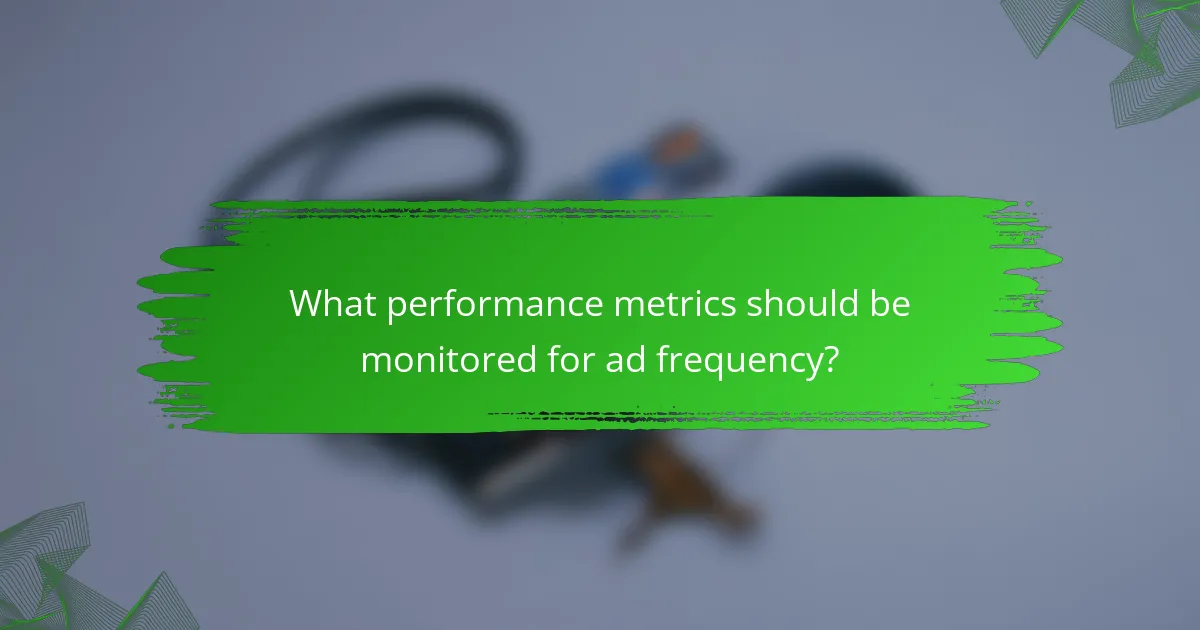 What performance metrics should be monitored for ad frequency?